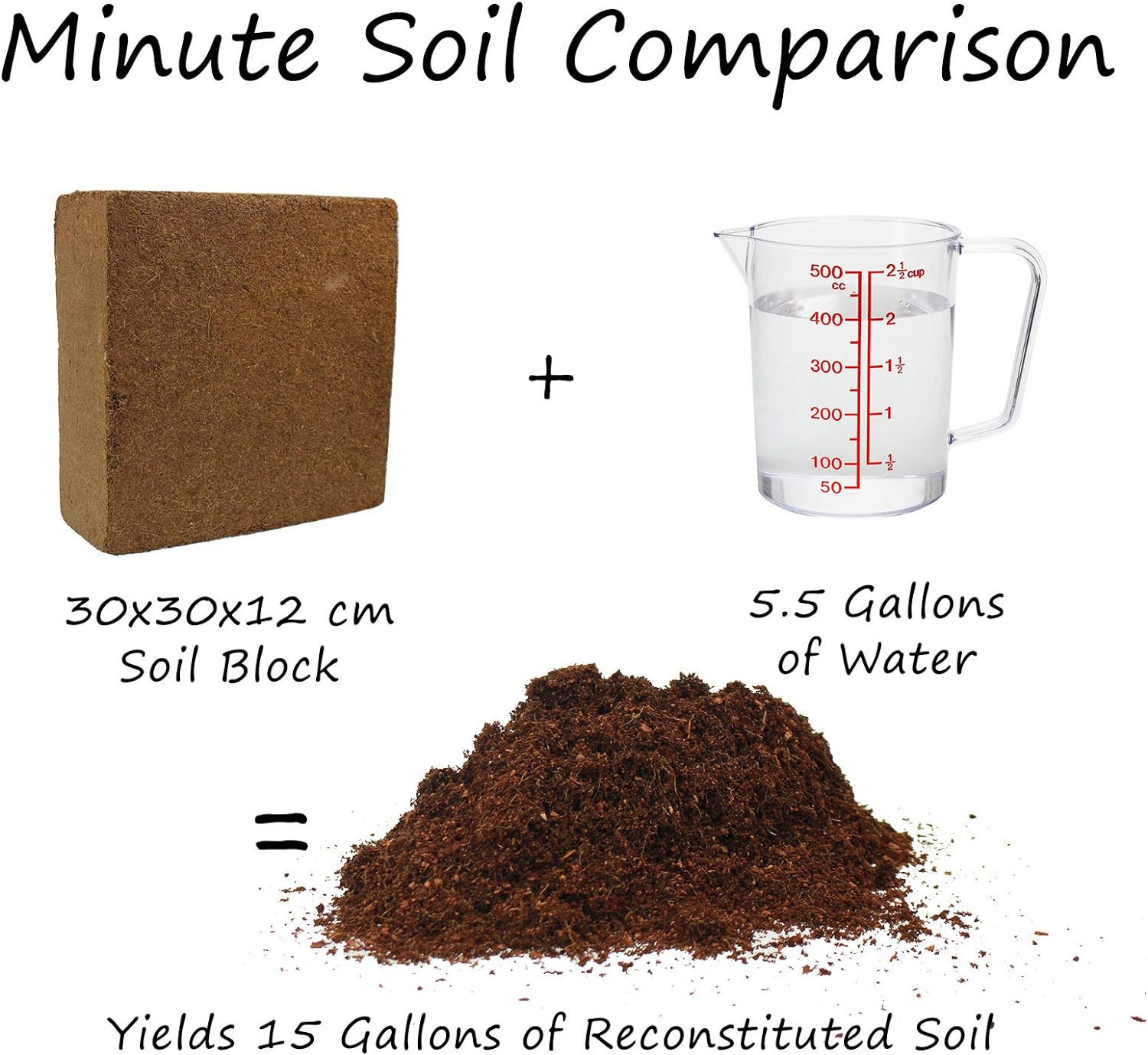 Minute Soil Comparison

+

500
cc
400
300
200
100
50
$2\frac{1}{2}$cup
2
$1\frac{1}{2}$
1
$\frac{1}{2}$

30x30x12 cm
Soil Block

5.5 Gallons
of Water

=

Yields 15 Gallons of Reconstituted Soil